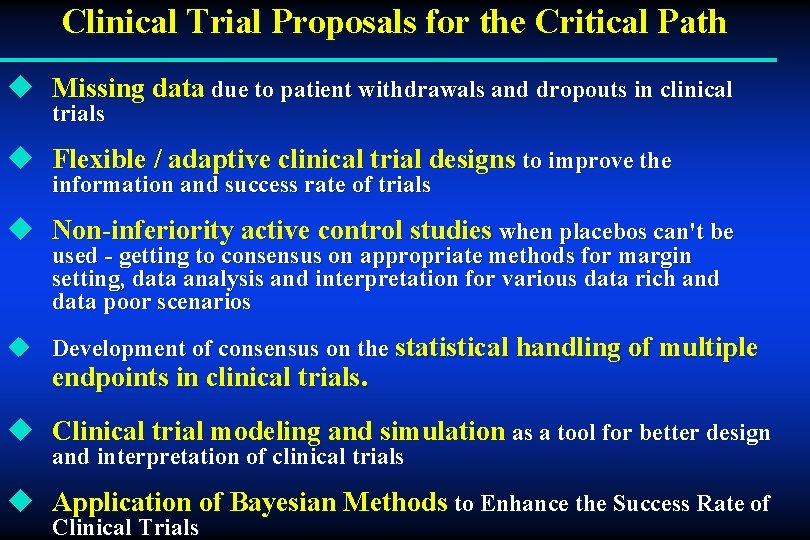 Clinical Trial Proposals for the Critical Path

◆ Missing data due to patient withdrawals and dropouts in clinical trials

◆ Flexible / adaptive clinical trial designs to improve the information and success rate of trials

◆ Non-inferiority active control studies when placebos can't be used - getting to consensus on appropriate methods for margin setting, data analysis and interpretation for various data rich and data poor scenarios

◆ Development of consensus on the statistical handling of multiple endpoints in clinical trials.

◆ Clinical trial modeling and simulation as a tool for better design and interpretation of clinical trials

◆ Application of Bayesian Methods to Enhance the Success Rate of Clinical Trials